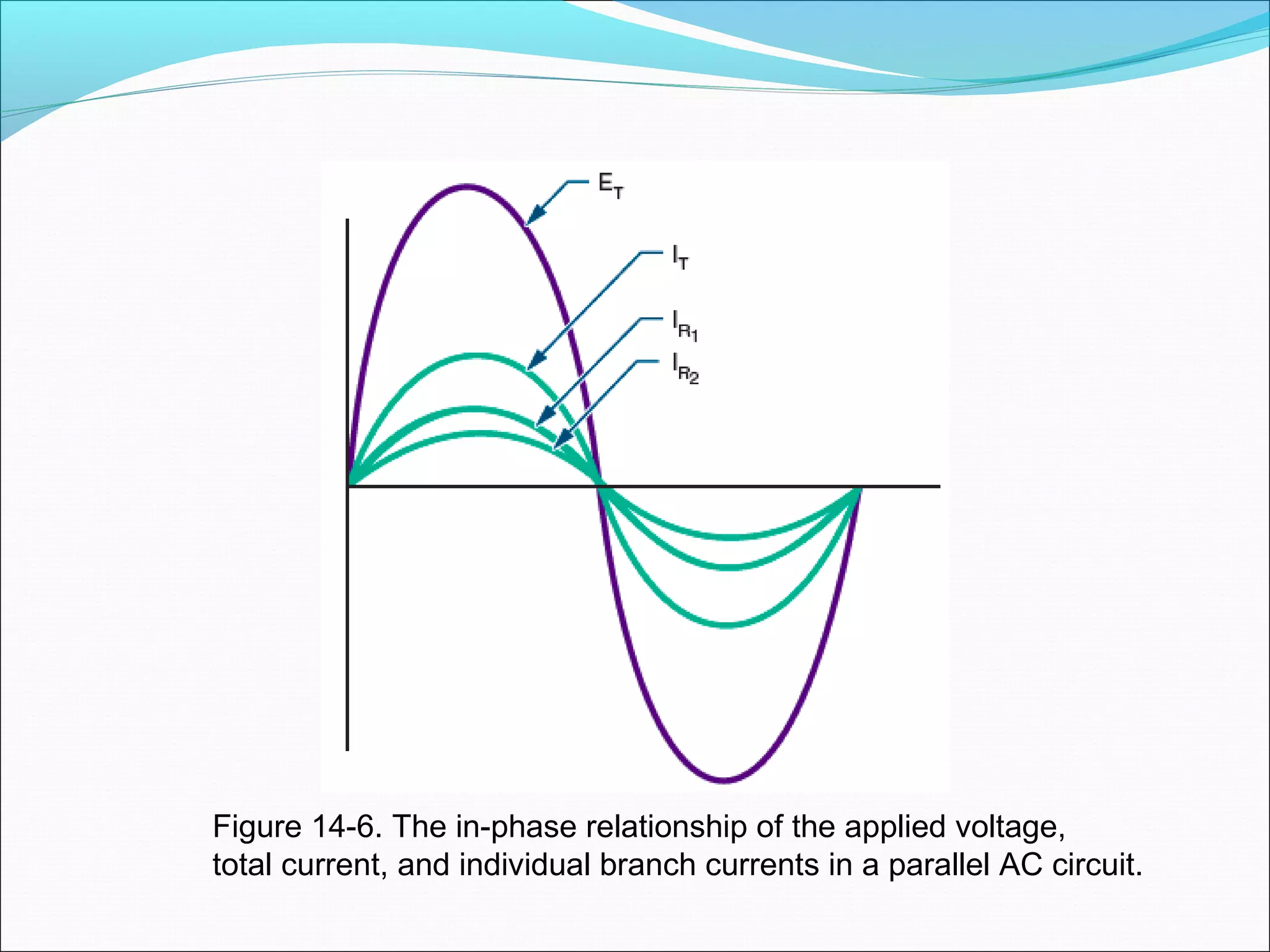 $E_T$

$I_T$

$I_{R_1}$

$I_{R_2}$

Figure 14-6. The in-phase relationship of the applied voltage, total current, and individual branch currents in a parallel AC circuit.